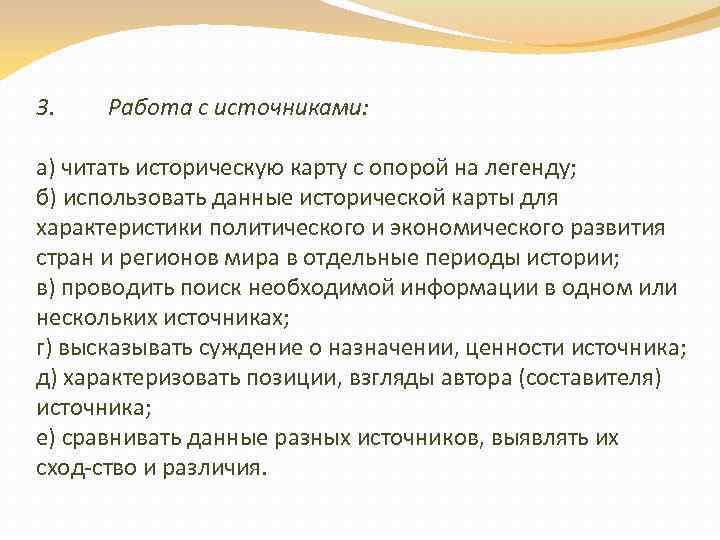 3. Работа с источниками:

а) читать историческую карту с опорой на легенду;
б) использовать данные исторической карты для характеристики политического и экономического развития стран и регионов мира в отдельные периоды истории;
в) проводить поиск необходимой информации в одном или нескольких источниках;
г) высказывать суждение о назначении, ценности источника;
д) характеризовать позиции, взгляды автора (составителя) источника;
е) сравнивать данные разных источников, выявлять их сход-ство и различия.